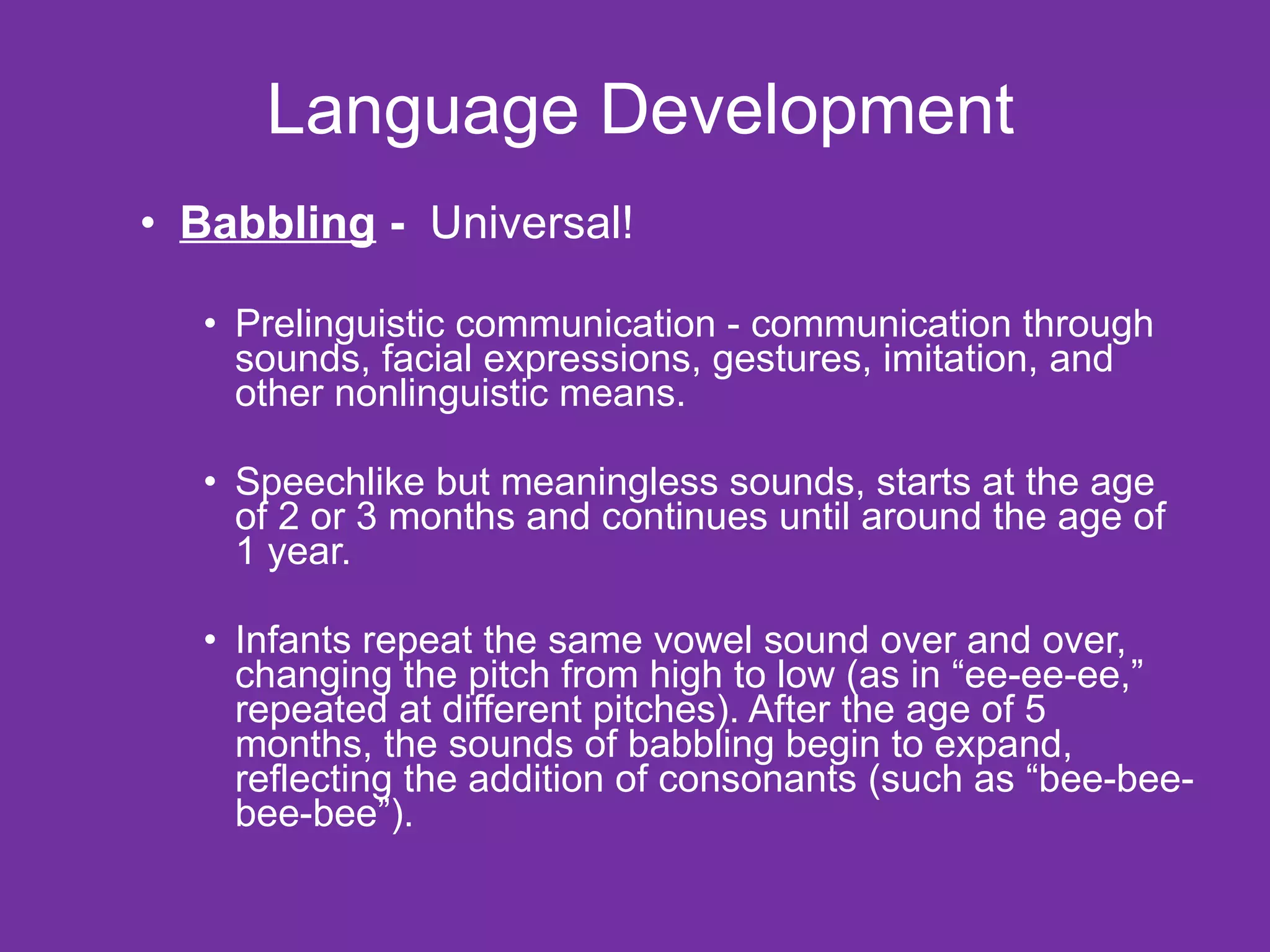 Language Development

• Babbling - Universal!

• Prelinguistic communication - communication through sounds, facial expressions, gestures, imitation, and other nonlinguistic means.

• Speechlike but meaningless sounds, starts at the age of 2 or 3 months and continues until around the age of 1 year.

• Infants repeat the same vowel sound over and over, changing the pitch from high to low (as in “ee-ee-ee,” repeated at different pitches). After the age of 5 months, the sounds of babbling begin to expand, reflecting the addition of consonants (such as “bee-bee-bee-bee”).